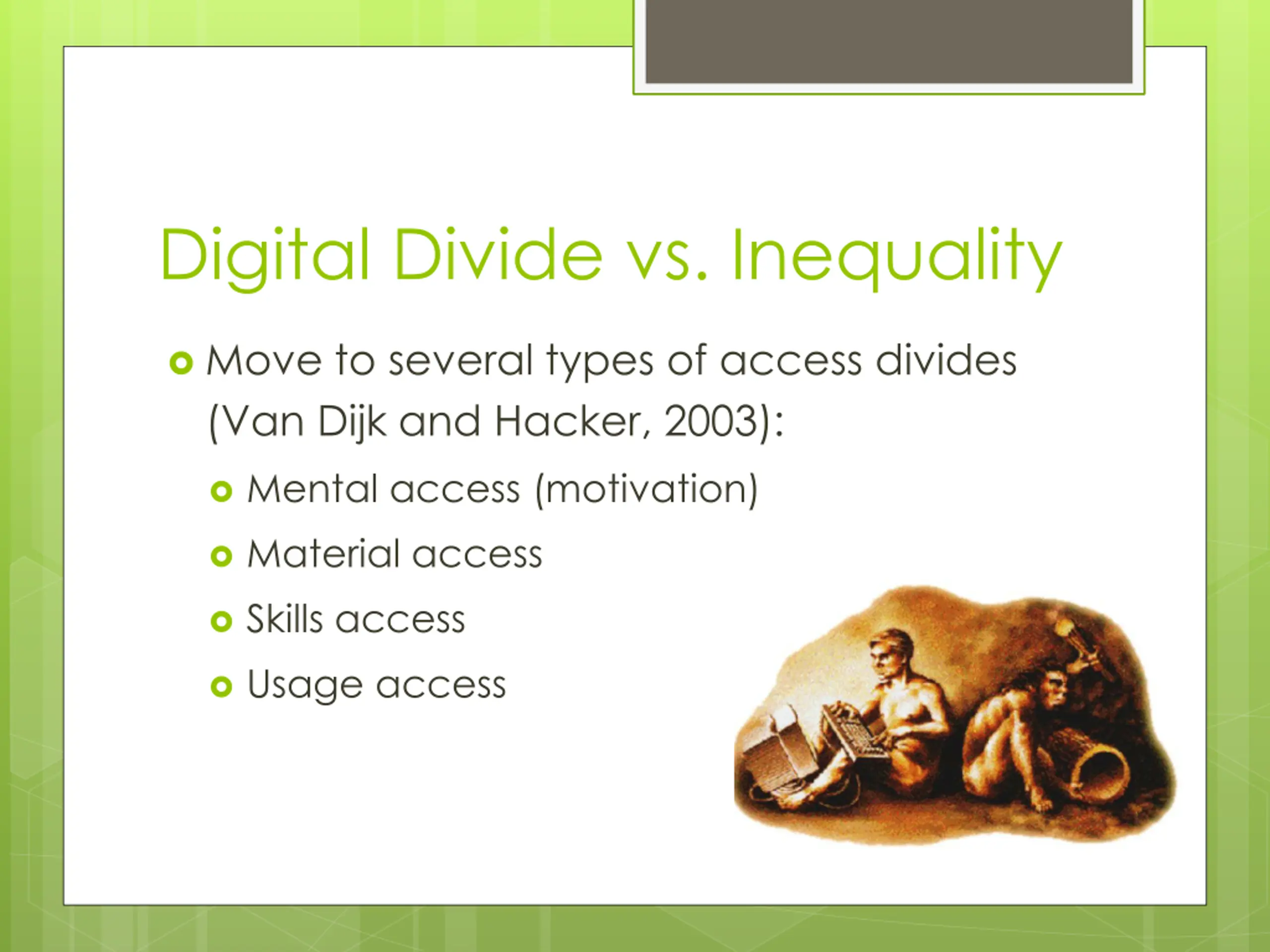 Digital Divide vs. Inequality

Move to several types of access divides (Van Dijk and Hacker, 2003):

Mental access (motivation)

Material access

Skills access

Usage access